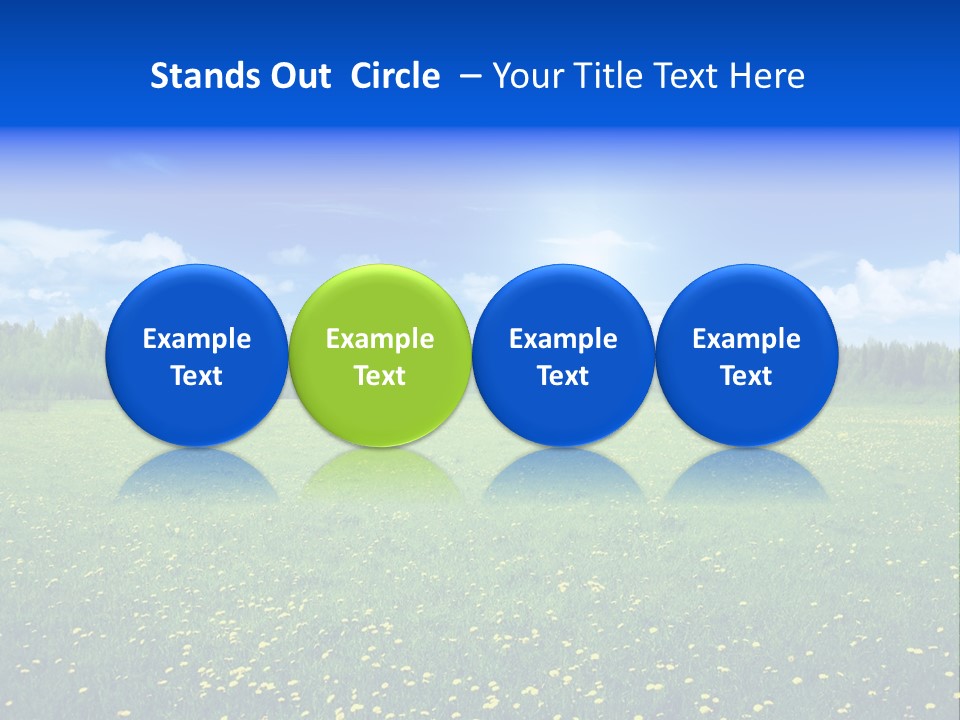 Stands Out Circle – Your Title Text Here

Example Text

Example Text

Example Text

Example Text